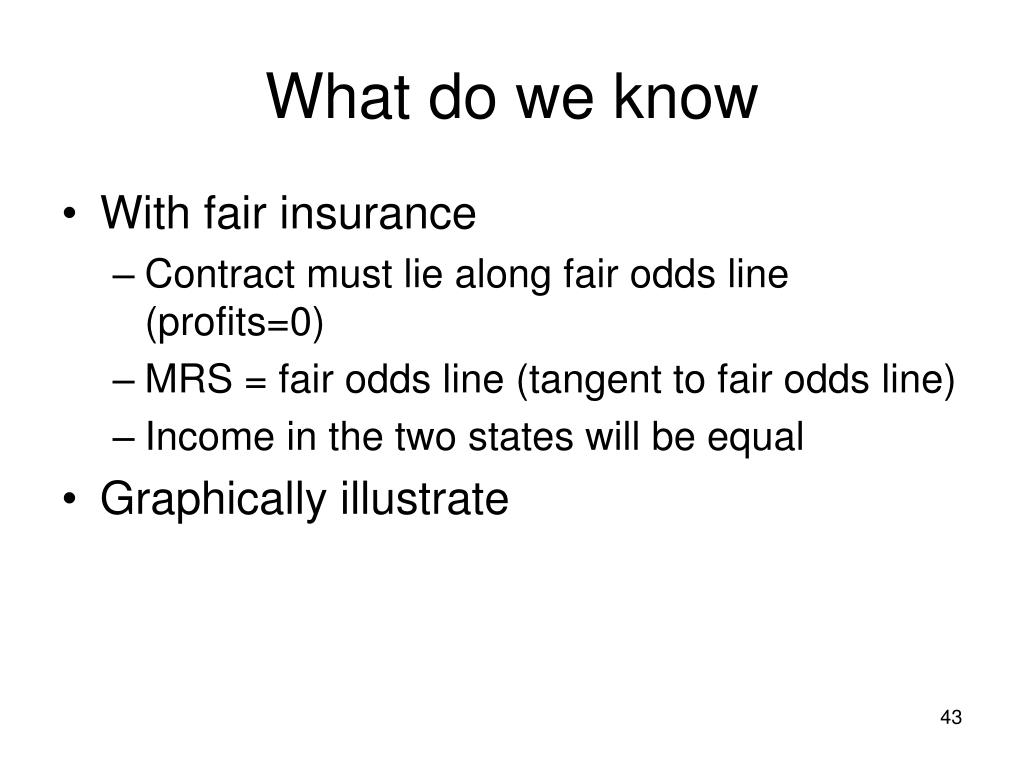 What do we know

• With fair insurance
– Contract must lie along fair odds line (profits=0)
– MRS = fair odds line (tangent to fair odds line)
– Income in the two states will be equal
• Graphically illustrate

43